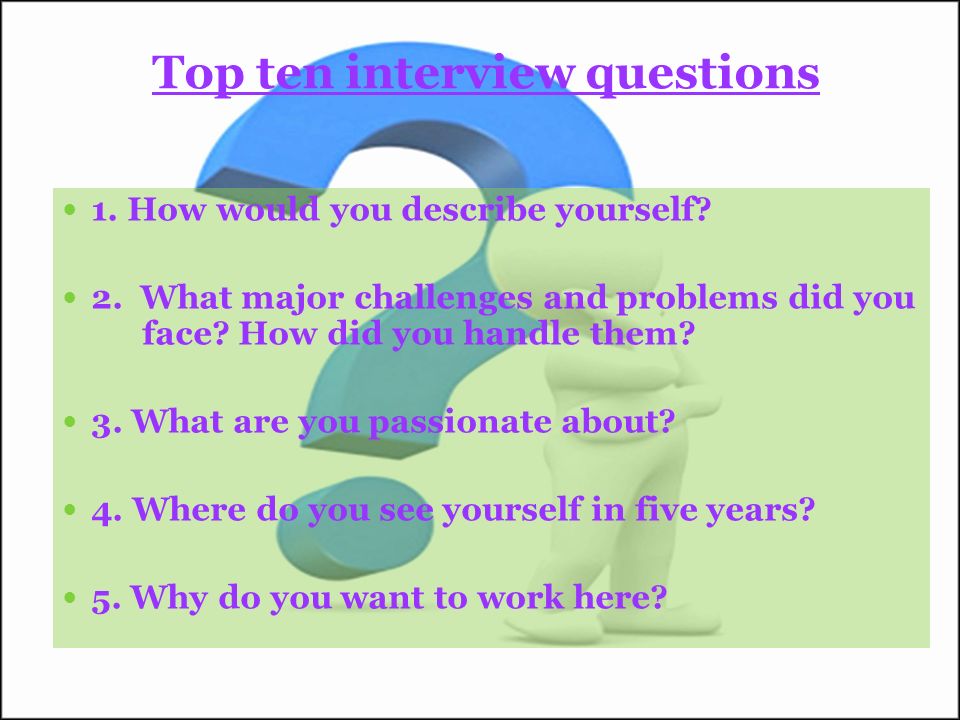 Top ten interview questions

• 1. How would you describe yourself?

• 2. What major challenges and problems did you face? How did you handle them?

• 3. What are you passionate about?

• 4. Where do you see yourself in five years?

• 5. Why do you want to work here?